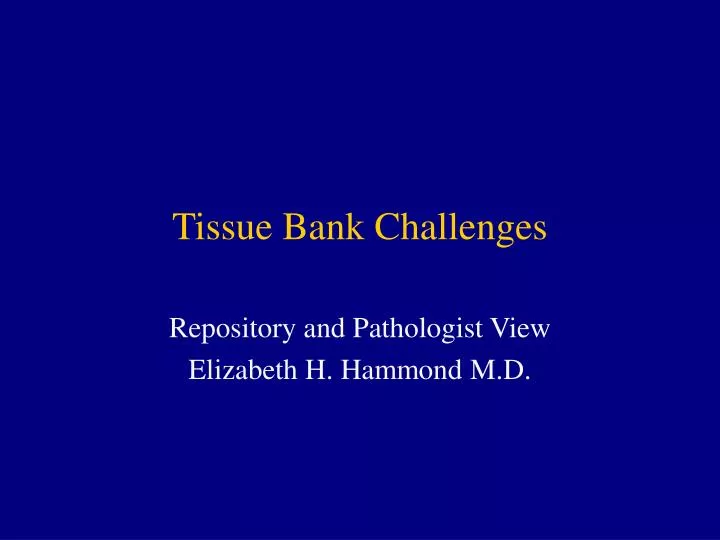 Tissue Bank Challenges

Repository and Pathologist View
Elizabeth H. Hammond M.D.